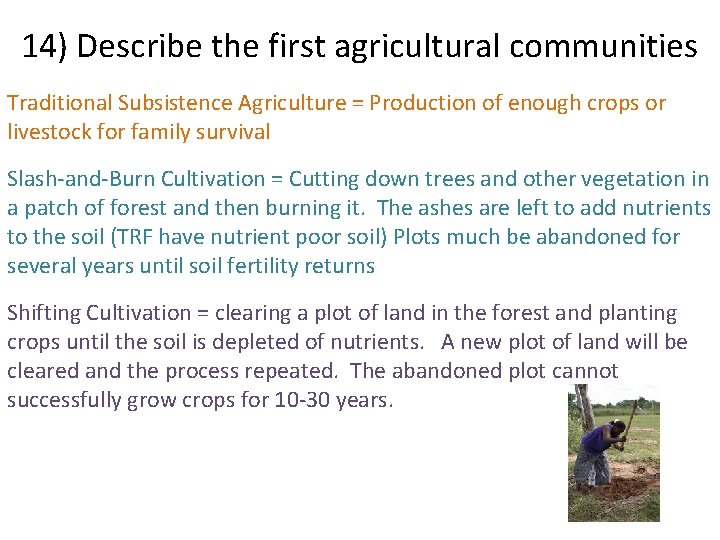 14) Describe the first agricultural communities

Traditional Subsistence Agriculture = Production of enough crops or livestock for family survival

Slash-and-Burn Cultivation = Cutting down trees and other vegetation in a patch of forest and then burning it. The ashes are left to add nutrients to the soil (TRF have nutrient poor soil) Plots much be abandoned for several years until soil fertility returns

Shifting Cultivation = clearing a plot of land in the forest and planting crops until the soil is depleted of nutrients. A new plot of land will be cleared and the process repeated. The abandoned plot cannot successfully grow crops for 10-30 years.